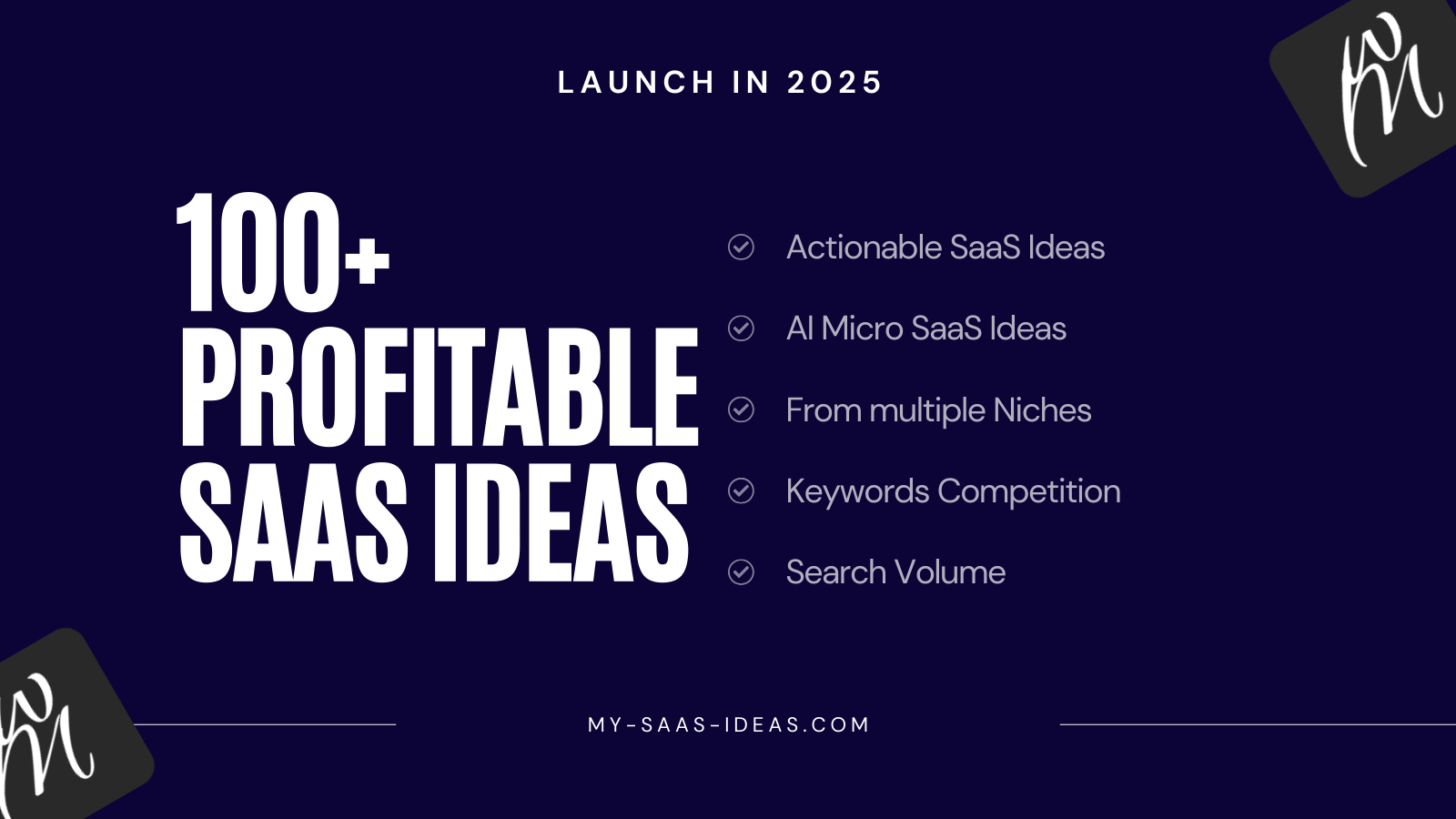 LAUNCH IN 2025

100+ PROFITABLE SAAS IDEAS

Actionable SaaS Ideas

AI Micro SaaS Ideas

From multiple Niches

Keywords Competition

Search Volume

MY-SAAS-IDEAS.COM